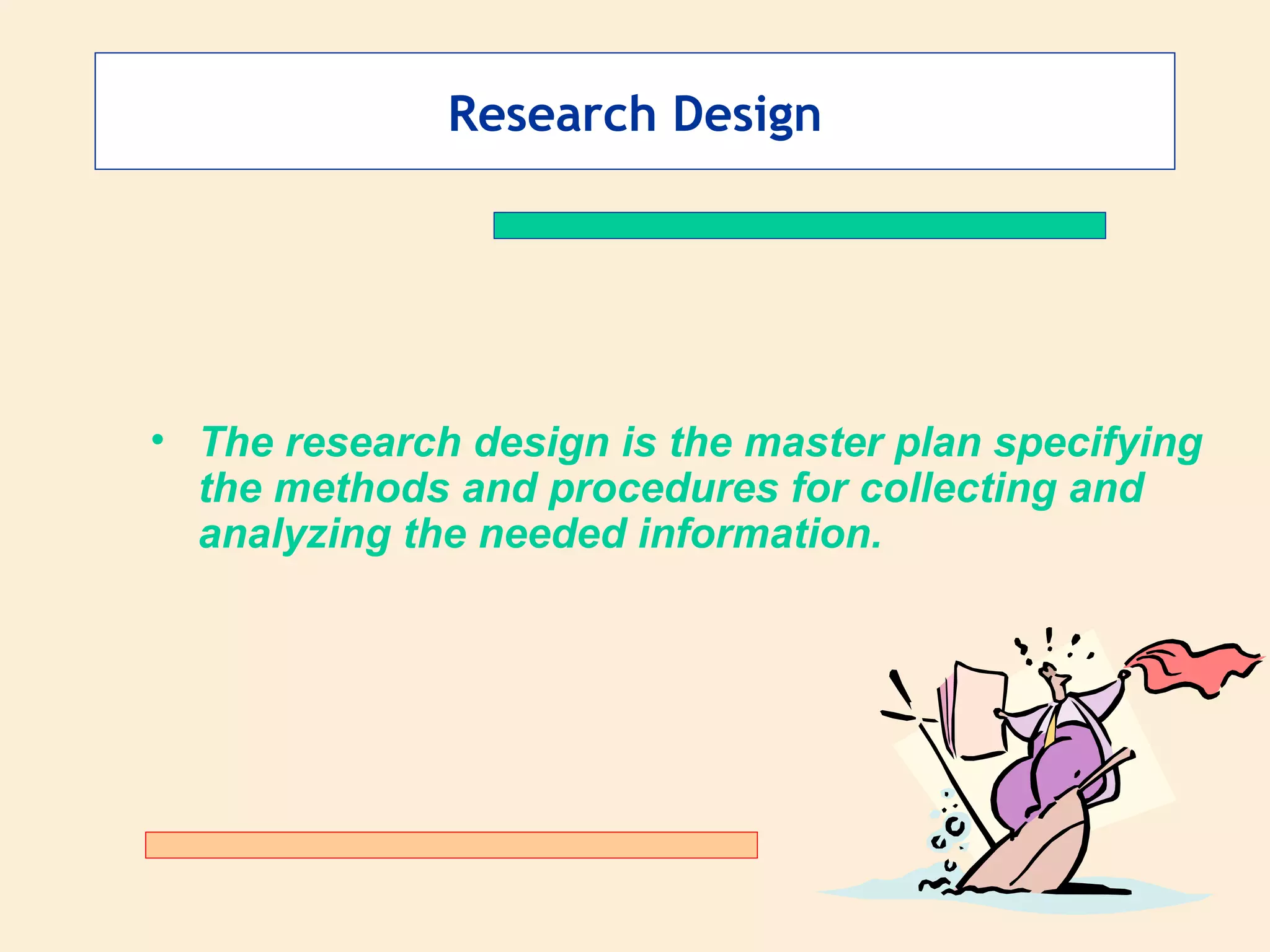 Research Design

• The research design is the master plan specifying the methods and procedures for collecting and analyzing the needed information.